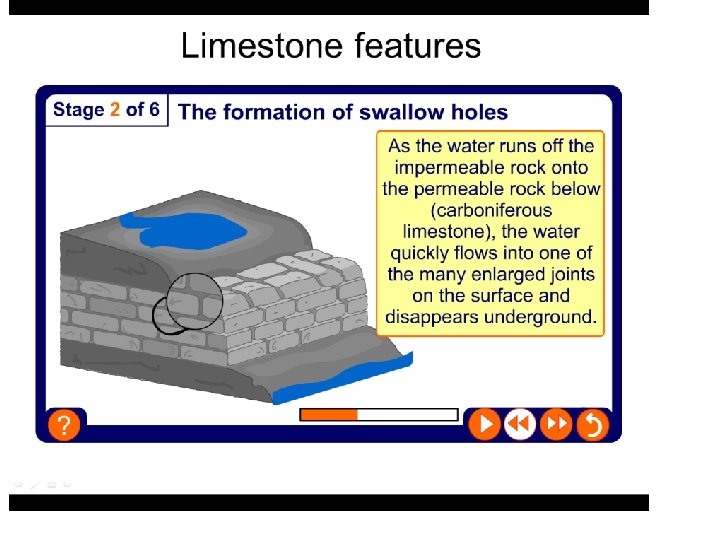 Limestone features

Stage 2 of 6

The formation of swallow holes

As the water runs off the impermeable rock onto the permeable rock below (carboniferous limestone), the water quickly flows into one of the many enlarged joints on the surface and disappears underground.

?